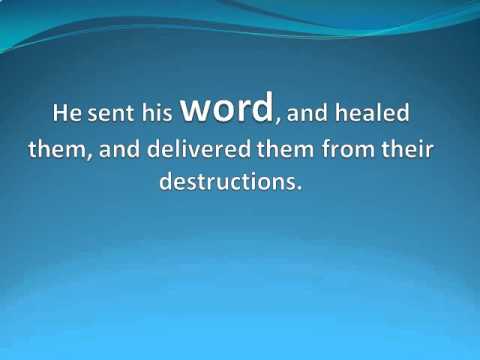 He sent his word, and healed them, and delivered them from their destructions.